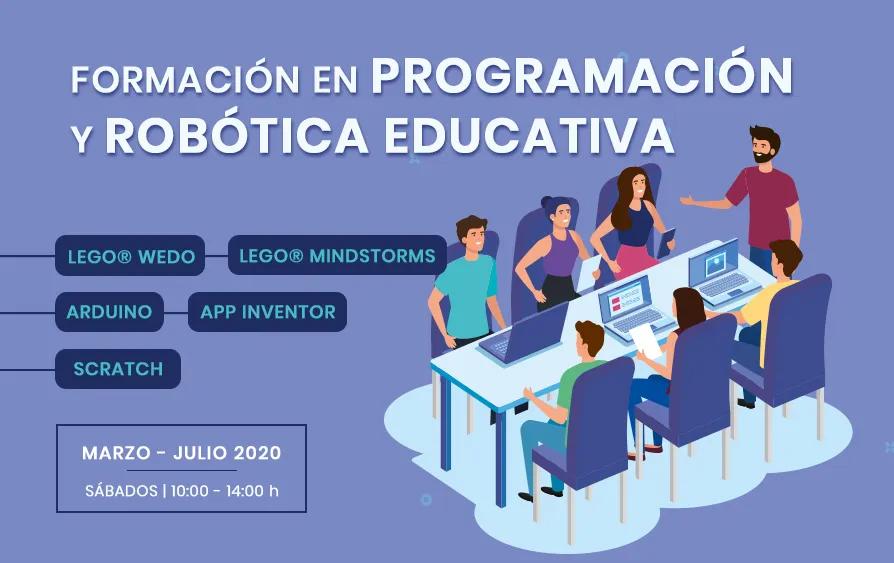 FORMACIÓN EN PROGRAMACIÓN Y ROBÓTICA EDUCATIVA

LEGO® WEDO
LEGO® MINDSTORMS
ARDUINO
APP INVENTOR
SCRATCH

MARZO - JULIO 2020
SÁBADOS | 10:00 - 14:00 h